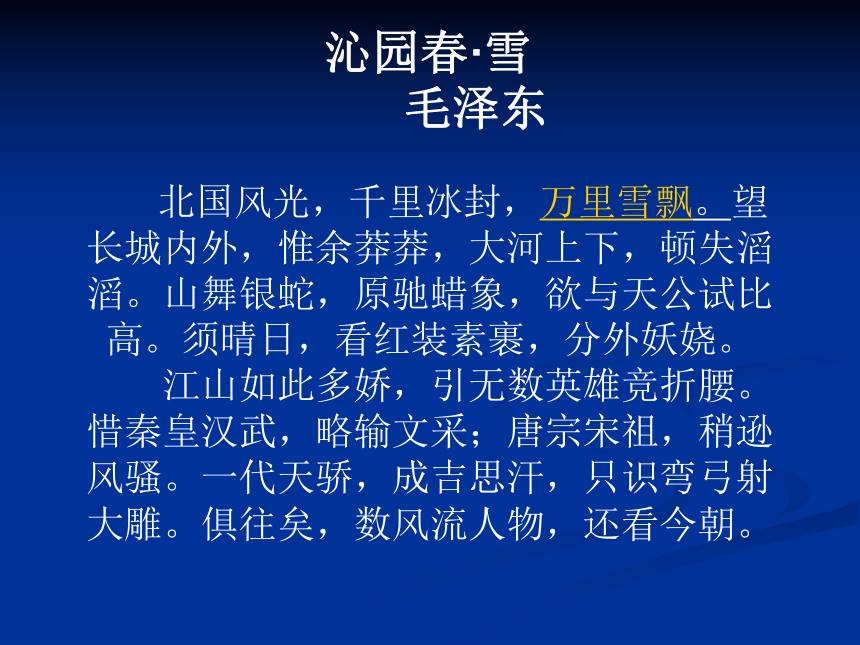 沁园春·雪
毛泽东

北国风光，千里冰封，万里雪飘。望长城内外，惟余莽莽，大河上下，顿失滔滔。山舞银蛇，原驰蜡象，欲与天公试比高。须晴日，看红装素裹，分外妖娆。

江山如此多娇，引无数英雄竞折腰。惜秦皇汉武，略输文采；唐宗宋祖，稍逊风骚。一代天骄，成吉思汗，只识弯弓射大雕。俱往矣，数风流人物，还看今朝。